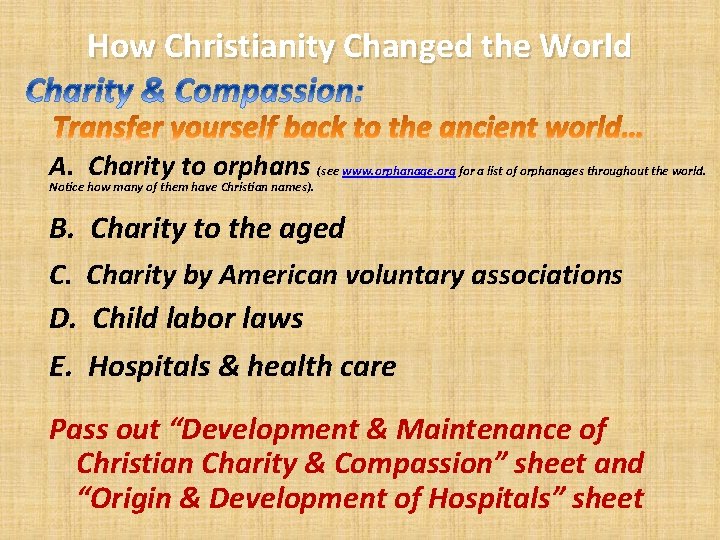 How Christianity Changed the World

Charity & Compassion:

Transfer yourself back to the ancient world…

A. Charity to orphans (see www.orphanage.org for a list of orphanages throughout the world. Notice how many of them have Christian names).

B. Charity to the aged

C. Charity by American voluntary associations

D. Child labor laws

E. Hospitals & health care

Pass out “Development & Maintenance of Christian Charity & Compassion” sheet and “Origin & Development of Hospitals” sheet